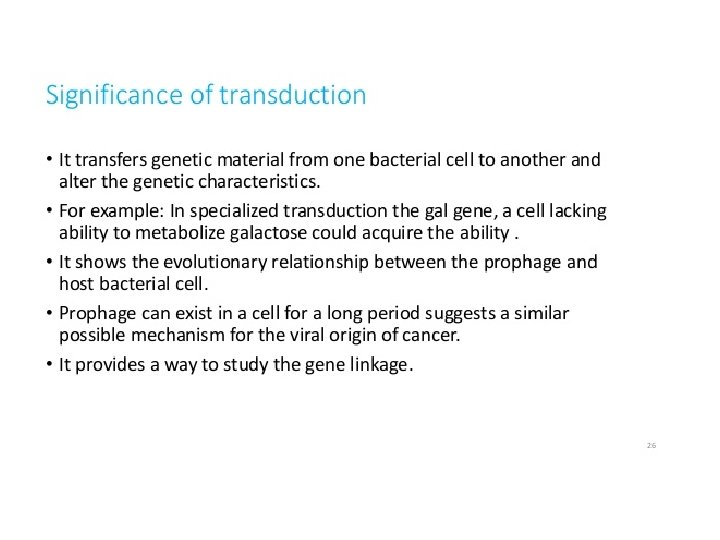 Significance of transduction

• It transfers genetic material from one bacterial cell to another and alter the genetic characteristics.

• For example: In specialized transduction the gal gene, a cell lacking ability to metabolize galactose could acquire the ability .

• It shows the evolutionary relationship between the prophage and host bacterial cell.

• Prophage can exist in a cell for a long period suggests a similar possible mechanism for the viral origin of cancer.

• It provides a way to study the gene linkage.

26